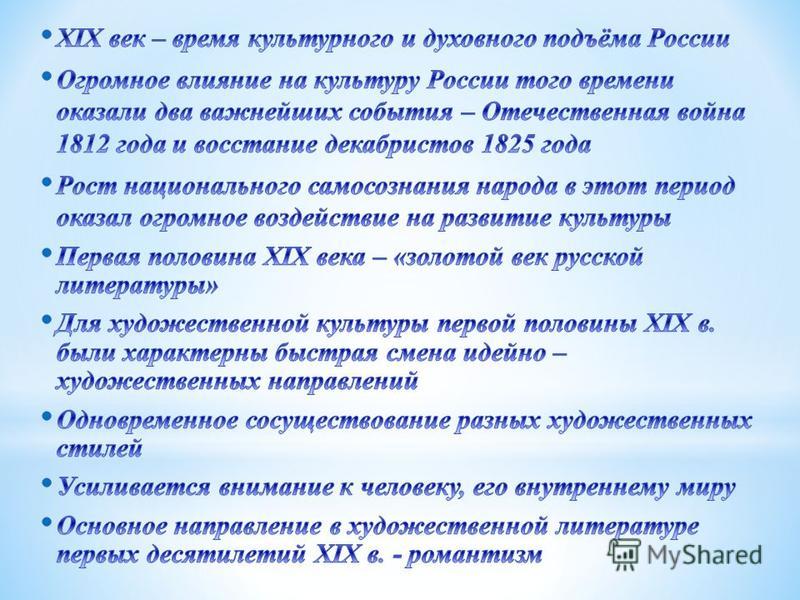 • XIX век – время культурного и духовного подъёма России

• Огромное влияние на культуру России того времени оказали два важнейших события – Отечественная война 1812 года и восстание декабристов 1825 года

• Рост национального самосознания народа в этот период оказал огромное воздействие на развитие культуры

• Первая половина XIX века – «золотой век русской литературы»

• Для художественной культуры первой половины XIX в. были характерны быстрая смена идейно – художественных направлений

• Одновременное сосуществование разных художественных стилей

• Усиливается внимание к человеку, его внутреннему миру

• Основное направление в художественной литературе первых десятилетий XIX в. - романтизм

MyShared